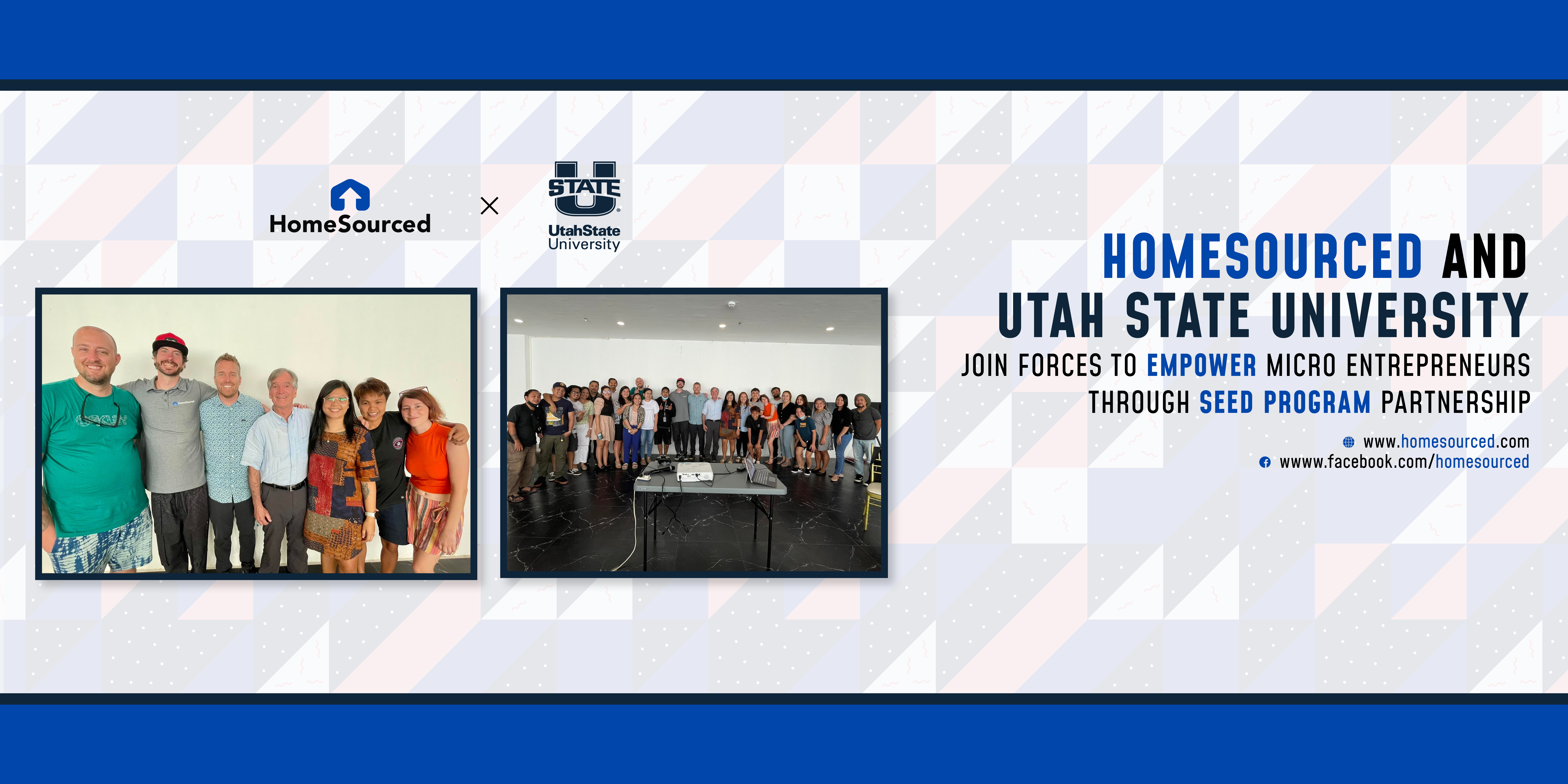 HomeSourced × STATE U UtahState University

HOMESOURCED AND UTAH STATE UNIVERSITY

JOIN FORCES TO EMPOWER MICRO ENTREPRENEURS THROUGH SEED PROGRAM PARTNERSHIP

www.homesourced.com
wwww.facebook.com/homesourced